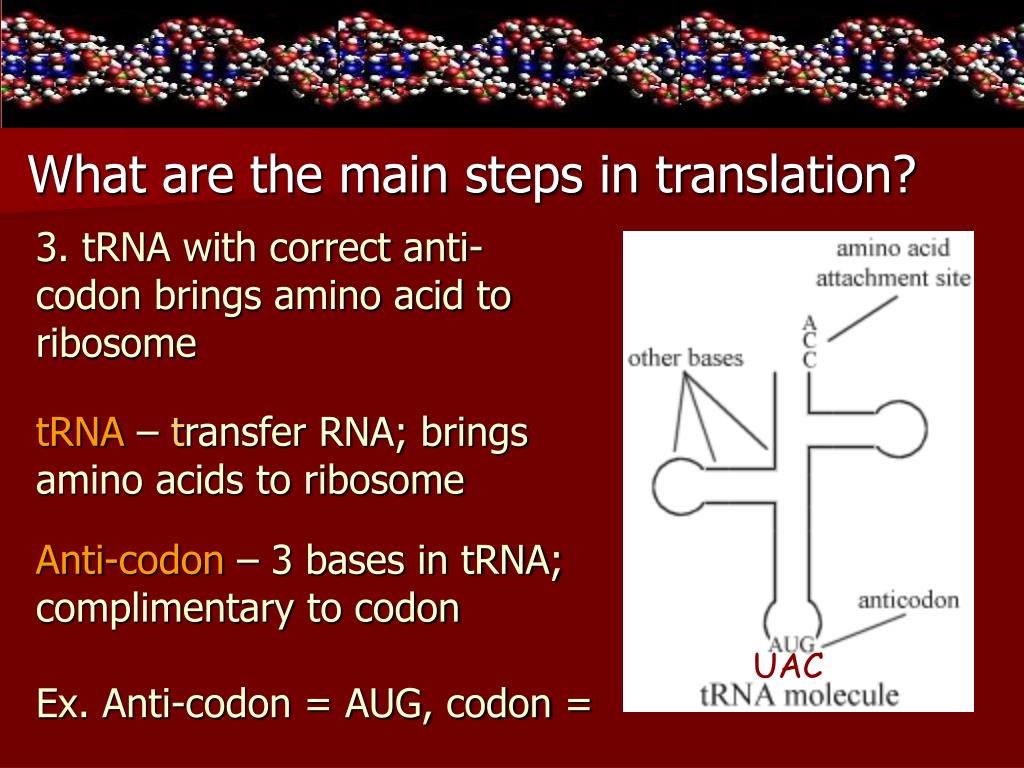 What are the main steps in translation?

3. tRNA with correct anti-codon brings amino acid to ribosome

tRNA – transfer RNA; brings amino acids to ribosome

Anti-codon – 3 bases in tRNA; complimentary to codon

Ex. Anti-codon = AUG, codon =

amino acid attachment site

A
C
C

other bases

anticodon

AUG

UAC

tRNA molecule